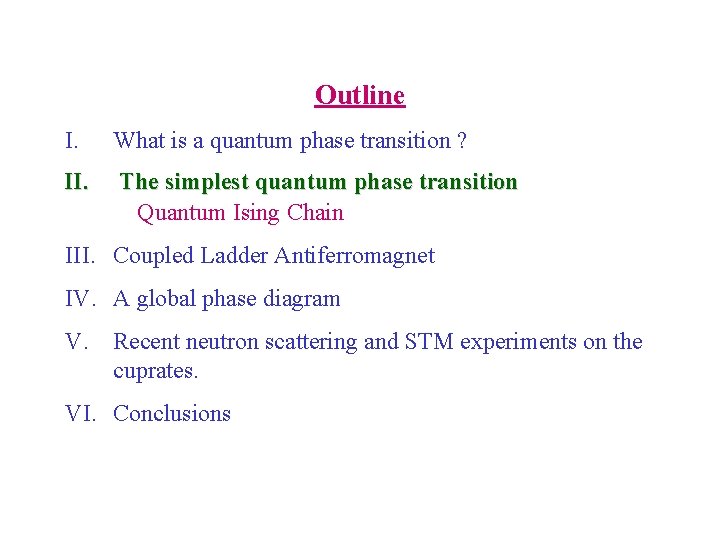 Outline

I. What is a quantum phase transition ?

II. The simplest quantum phase transition
Quantum Ising Chain

III. Coupled Ladder Antiferromagnet

IV. A global phase diagram

V. Recent neutron scattering and STM experiments on the cuprates.

VI. Conclusions